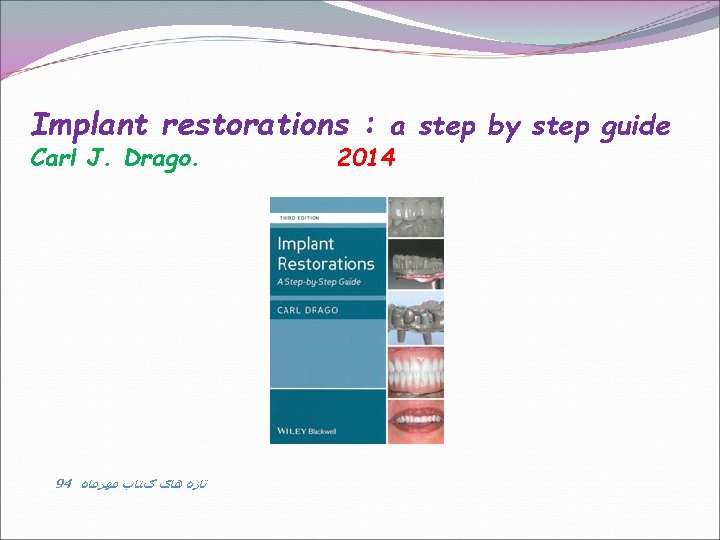 Implant restorations : a step by step guide
Carl J. Drago. 2014

THIRD EDITION
Implant Restorations
A Step-by-Step Guide
CARL DRAGO
WILEY Blackwell

تازه های کتاب مهرماه 94